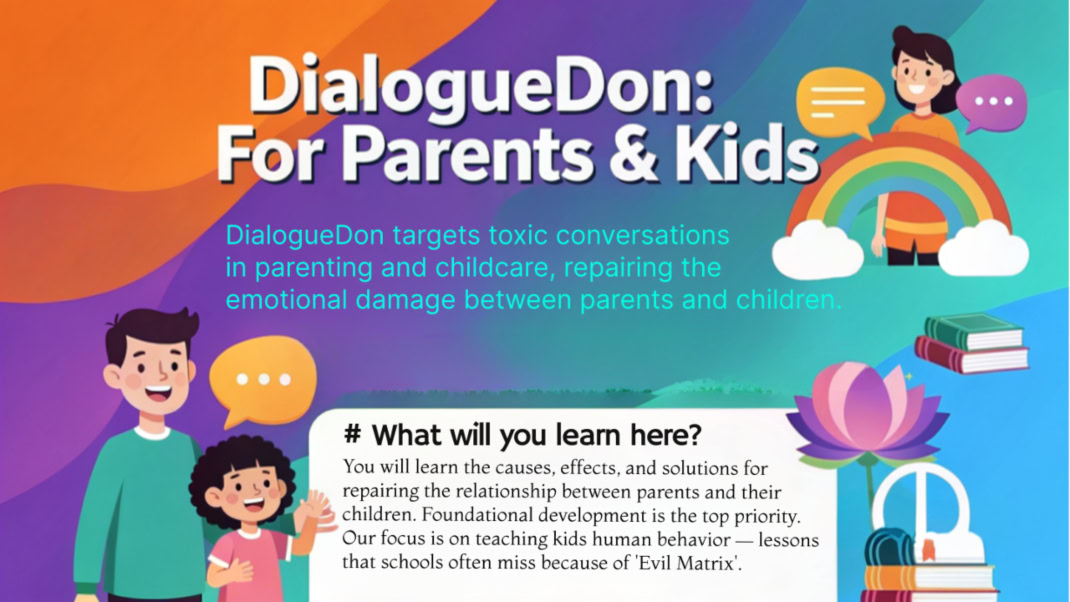 DialogueDon: For Parents & Kids

DialogueDon targets toxic conversations in parenting and childcare, repairing the emotional damage between parents and children.

# What will you learn here?

You will learn the causes, effects, and solutions for repairing the relationship between parents and their children. Foundational development is the top priority. Our focus is on teaching kids human behavior — lessons that schools often miss because of 'Evil Matrix'.